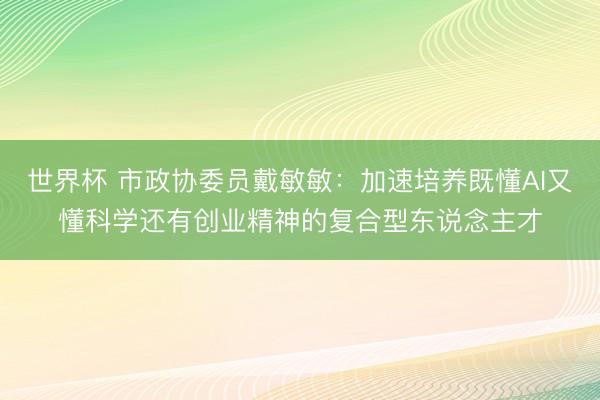 世界杯 市政协委员戴敏敏：加速培养既懂AI又懂科学还有创业精神的复合型东说念主才